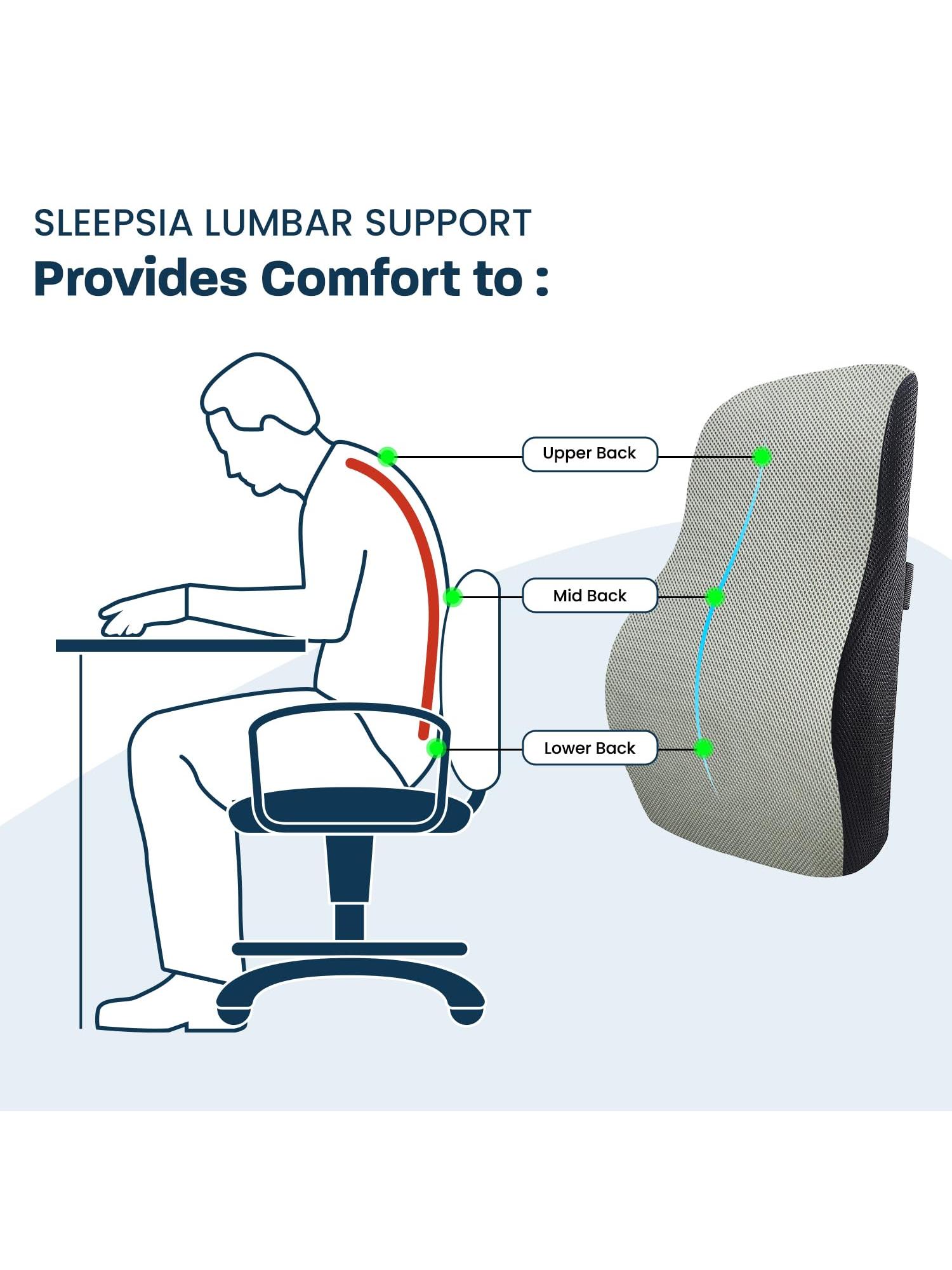 SLEEPSIA LUMBAR SUPPORT
Provides Comfort to :

Upper Back

Mid Back

Lower Back